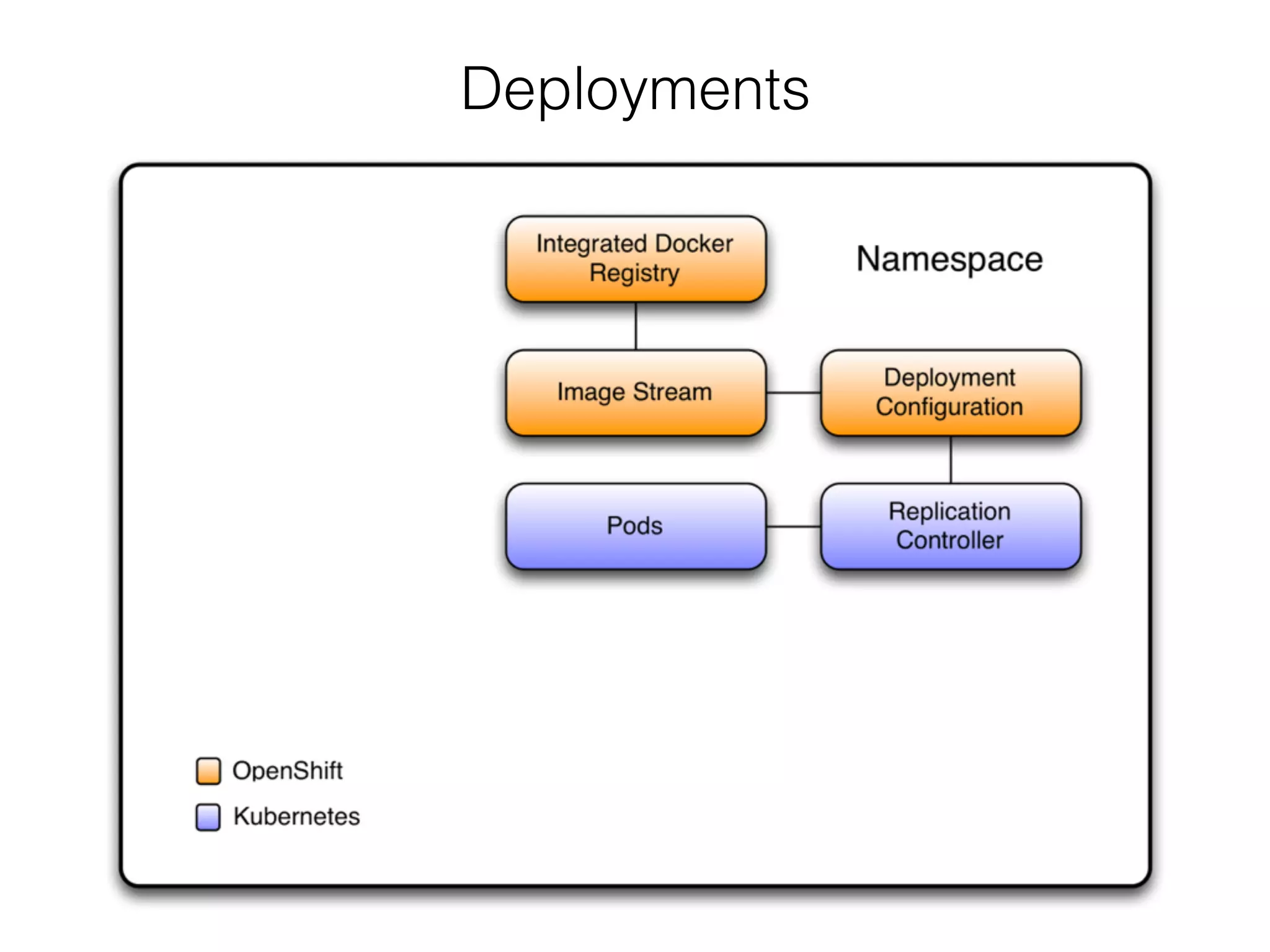 Deployments

Integrated Docker Registry

Namespace

Image Stream

Deployment Configuration

Pods

Replication Controller

OpenShift

Kubernetes